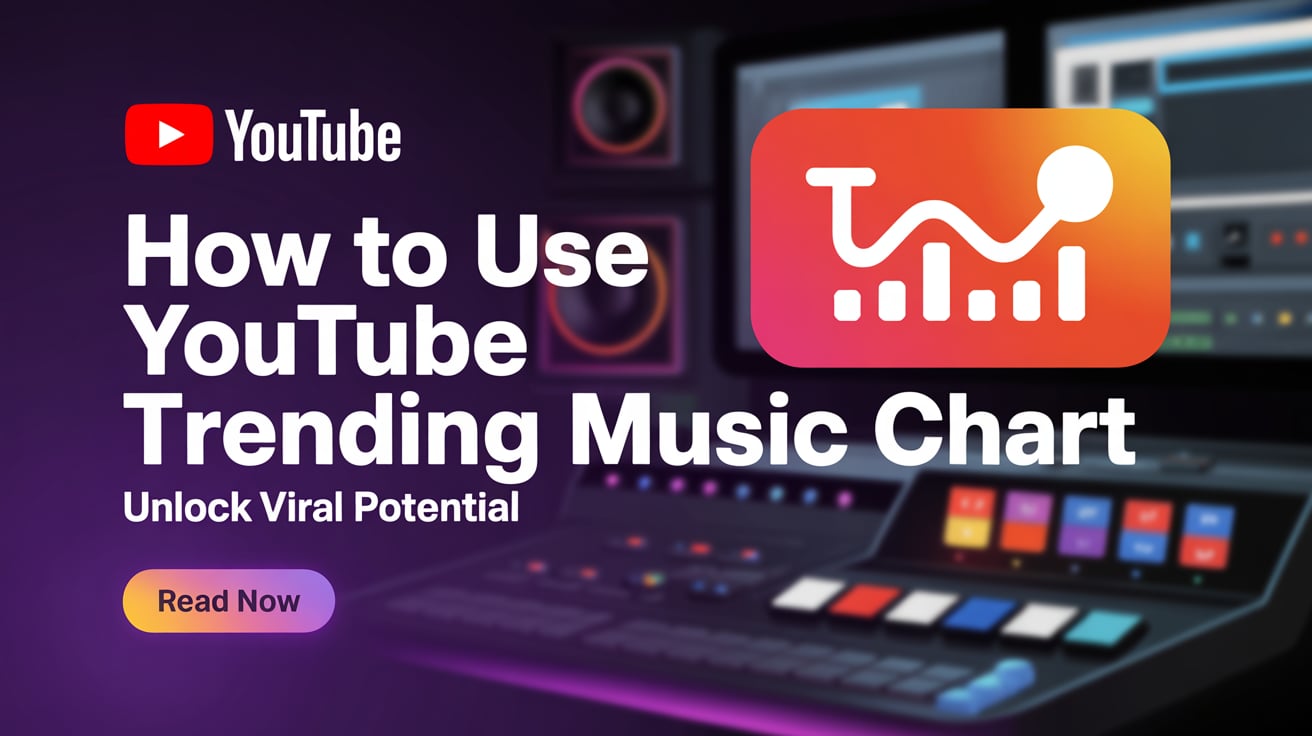 YouTube

How to Use YouTube Trending Music Chart

Unlock Viral Potential

Read Now